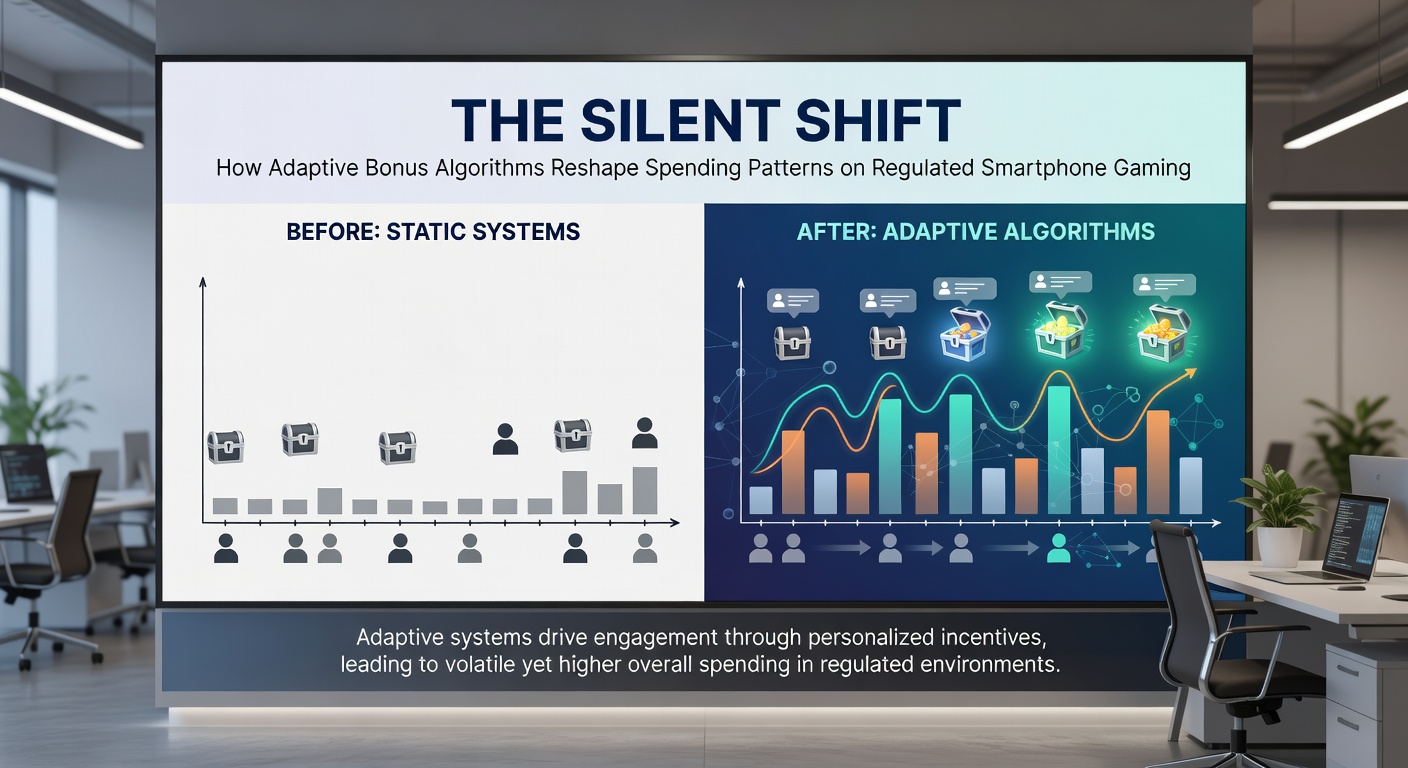 THE SILENT SHIFT

How Adaptive Bonus Algorithms Reshape Spending Patterns on Regulated Smartphone Gaming

BEFORE: STATIC SYSTEMS

AFTER: ADAPTIVE ALGORITHMS

Adaptive systems drive engagement through personalized incentives, leading to volatile yet higher overall spending in regulated environments.